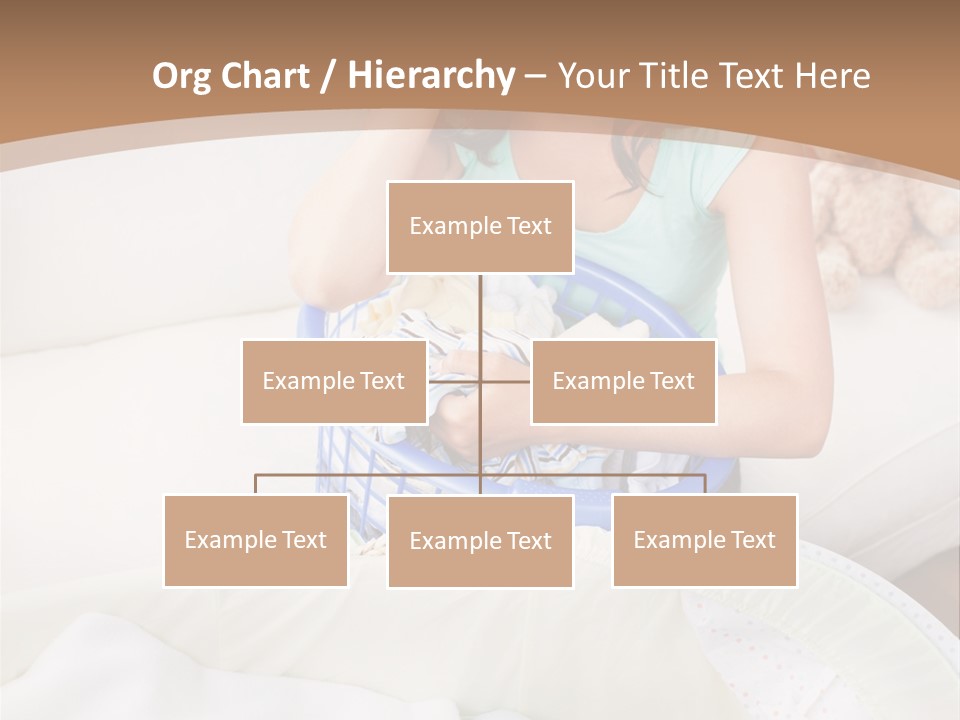 Org Chart / Hierarchy – Your Title Text Here

Example Text

Example Text

Example Text

Example Text

Example Text

Example Text